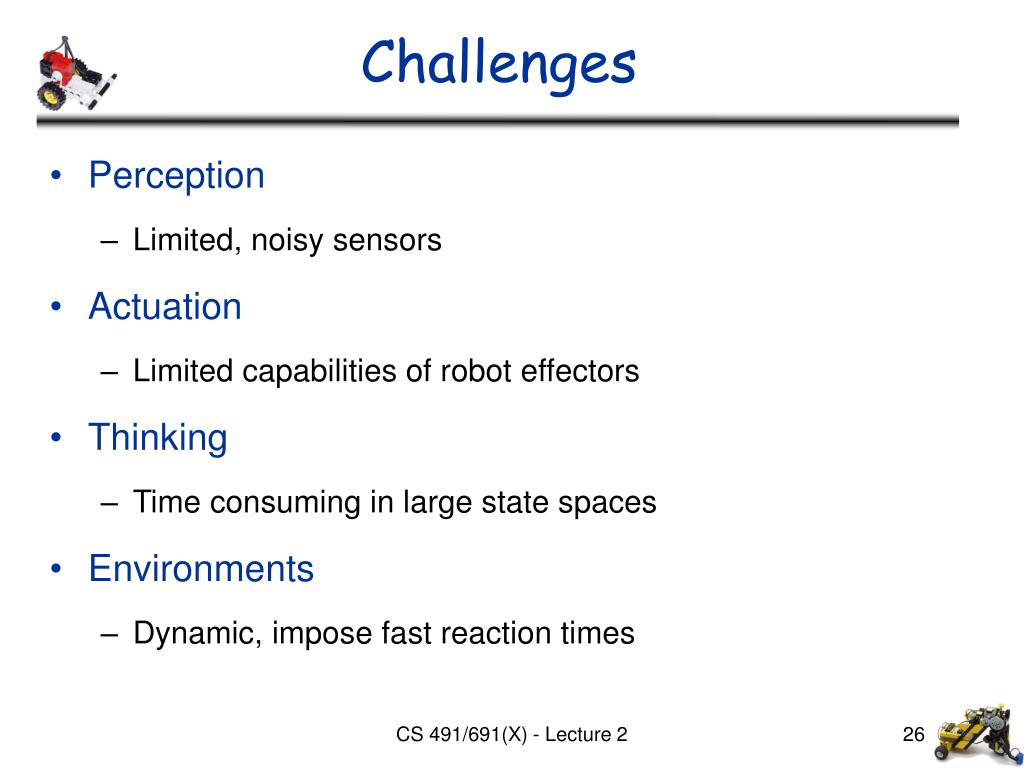 Challenges

• Perception
  – Limited, noisy sensors
• Actuation
  – Limited capabilities of robot effectors
• Thinking
  – Time consuming in large state spaces
• Environments
  – Dynamic, impose fast reaction times

CS 491/691(X) - Lecture 2

26